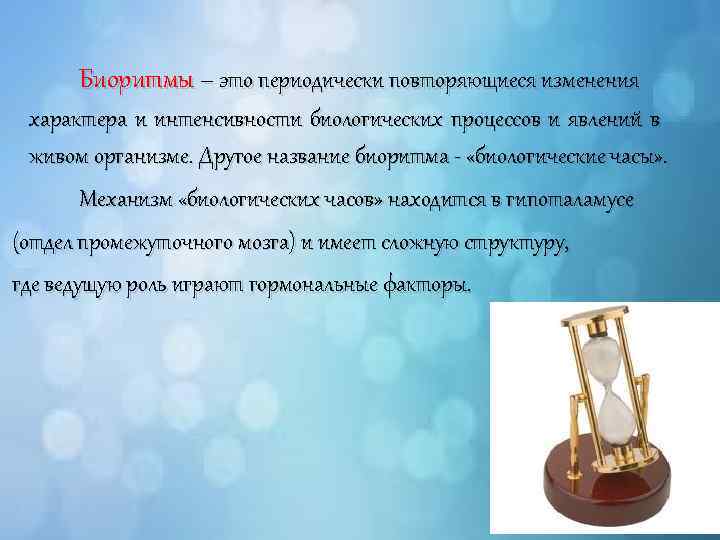 Биоритмы – это периодически повторяющиеся изменения характера и интенсивности биологических процессов и явлений в живом организме. Другое название биоритма - «биологические часы».

Механизм «биологических часов» находится в гипоталамусе (отдел промежуточного мозга) и имеет сложную структуру, где ведущую роль играют гормональные факторы.